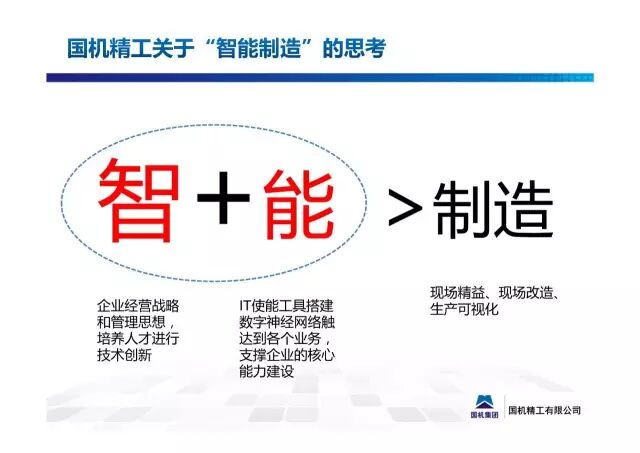 国机精工关于“智能制造”的思考

智 + 能 > 制造

企业经营战略和管理思想，培养人才进行技术创新

IT使能工具搭建数字神经网络触达到各个业务，支撑企业的核心能力建设

现场精益、现场改造、生产可视化

国机集团

国机精工有限公司